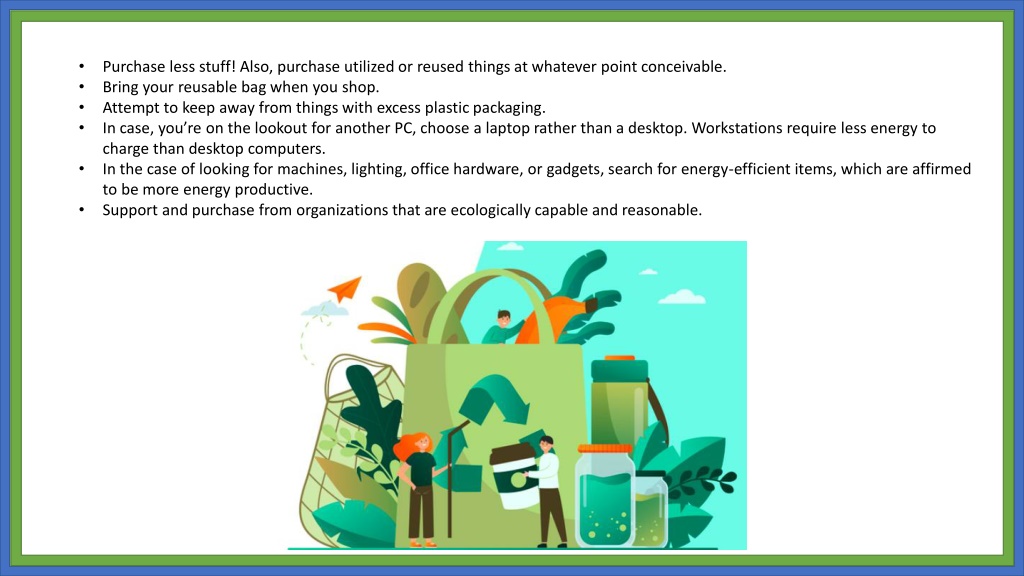 • Purchase less stuff! Also, purchase utilized or reused things at whatever point conceivable.
• Bring your reusable bag when you shop.
• Attempt to keep away from things with excess plastic packaging.
• In case, you're on the lookout for another PC, choose a laptop rather than a desktop. Workstations require less energy to charge than desktop computers.
• In the case of looking for machines, lighting, office hardware, or gadgets, search for energy-efficient items, which are affirmed to be more energy productive.
• Support and purchase from organizations that are ecologically capable and reasonable.